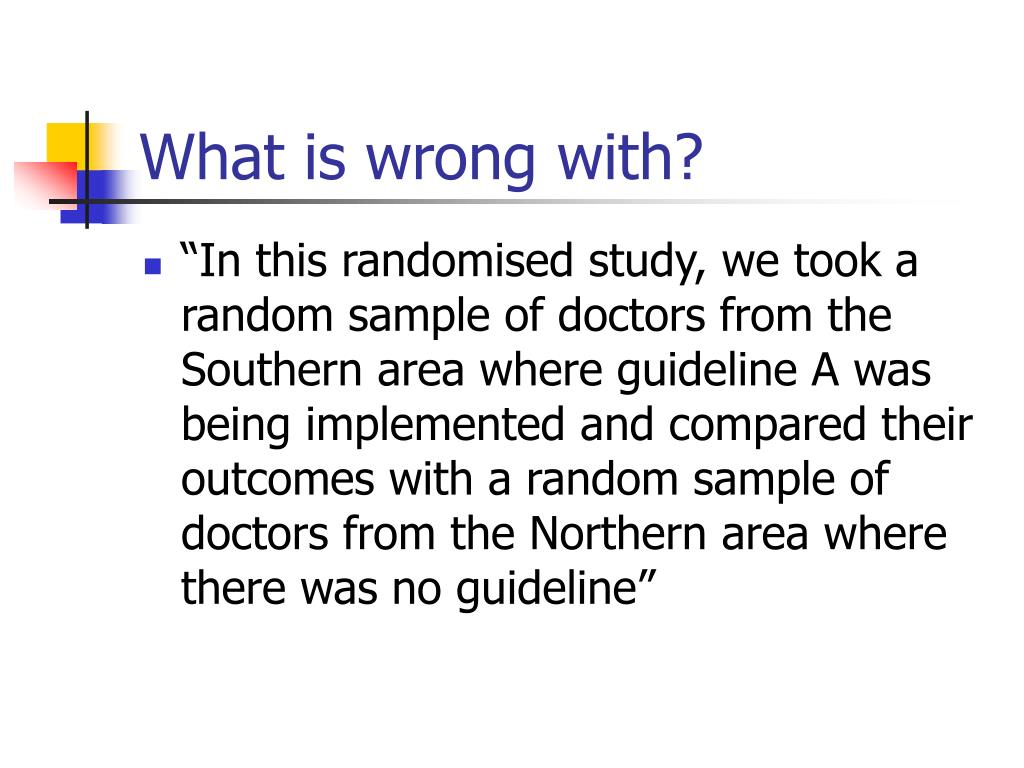 What is wrong with?

“In this randomised study, we took a random sample of doctors from the Southern area where guideline A was being implemented and compared their outcomes with a random sample of doctors from the Northern area where there was no guideline”